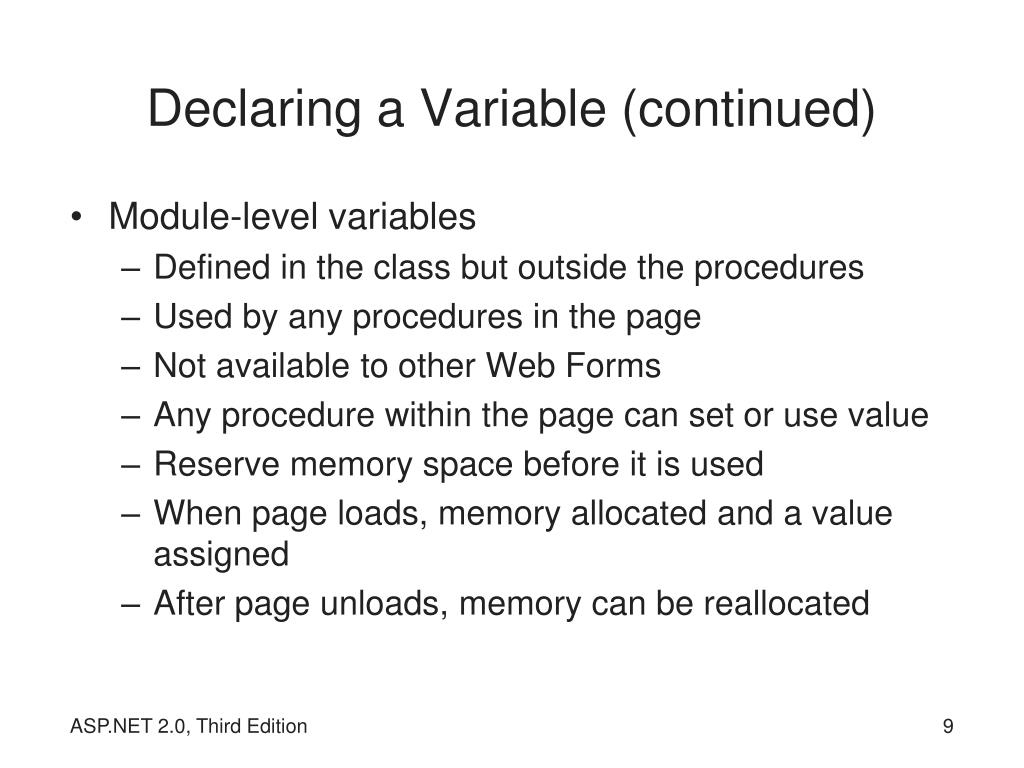 Declaring a Variable (continued)

• Module-level variables
– Defined in the class but outside the procedures
– Used by any procedures in the page
– Not available to other Web Forms
– Any procedure within the page can set or use value
– Reserve memory space before it is used
– When page loads, memory allocated and a value assigned
– After page unloads, memory can be reallocated

ASP.NET 2.0, Third Edition

9